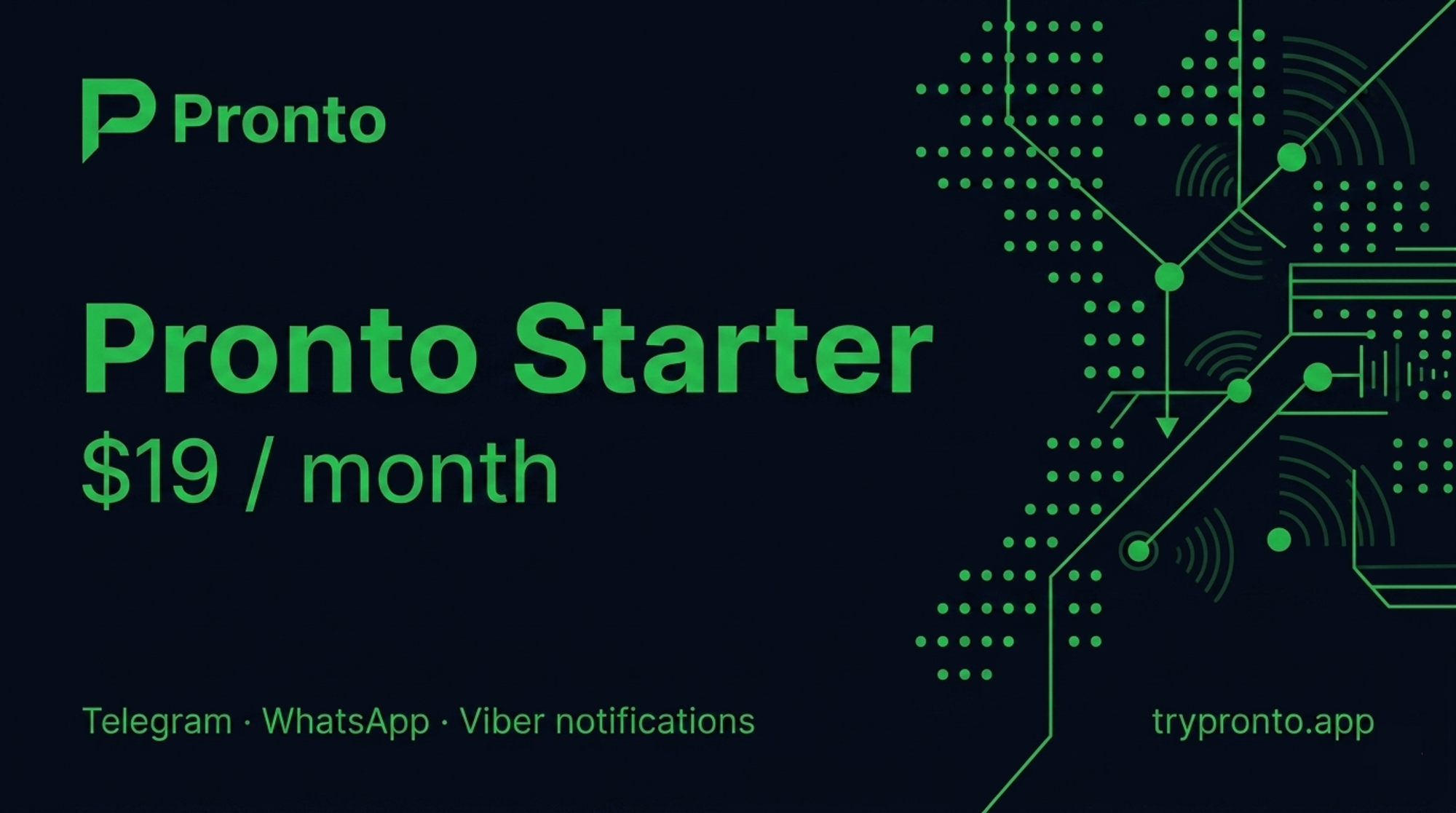 Pronto

Pronto Starter

$19 / month

Telegram · WhatsApp · Viber notifications

trypronto.app